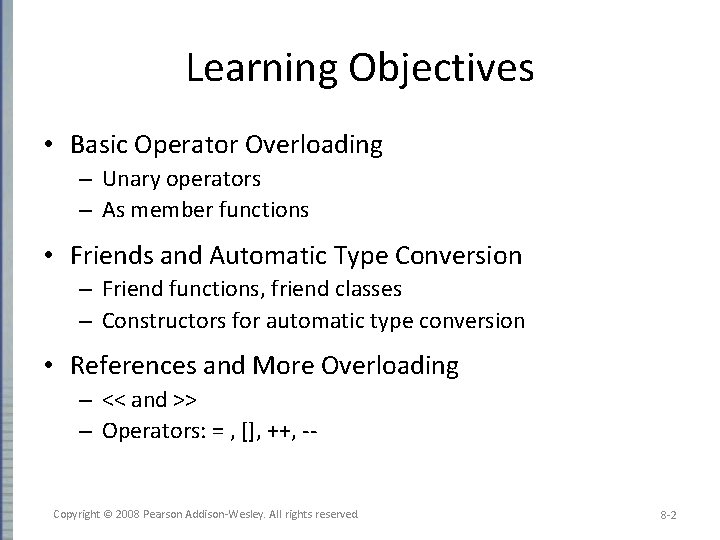 Learning Objectives

• Basic Operator Overloading
– Unary operators
– As member functions

• Friends and Automatic Type Conversion
– Friend functions, friend classes
– Constructors for automatic type conversion

• References and More Overloading
– << and >>
– Operators: = , [], ++, --

Copyright © 2008 Pearson Addison-Wesley. All rights reserved

8-2